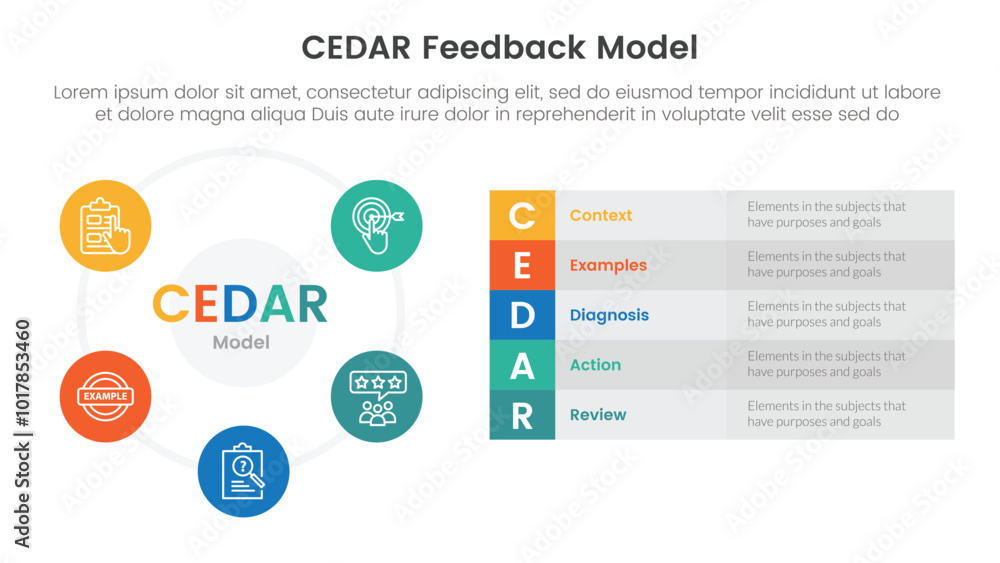 CEDAR Feedback Model

Lorem ipsum dolor sit amet, consectetur adipiscing elit, sed do eiusmod tempor incididunt ut labore et dolore magna aliqua Duis aute irure dolor in reprehenderit in voluptate velit esse sed do

CEDAR
Model

EXAMPLE

| C | Context | Elements in the subjects that have purposes and goals |
|---|---|---|
| E | Examples | Elements in the subjects that have purposes and goals |
| D | Diagnosis | Elements in the subjects that have purposes and goals |
| A | Action | Elements in the subjects that have purposes and goals |
| R | Review | Elements in the subjects that have purposes and goals |

Adobe Stock | #1017853460